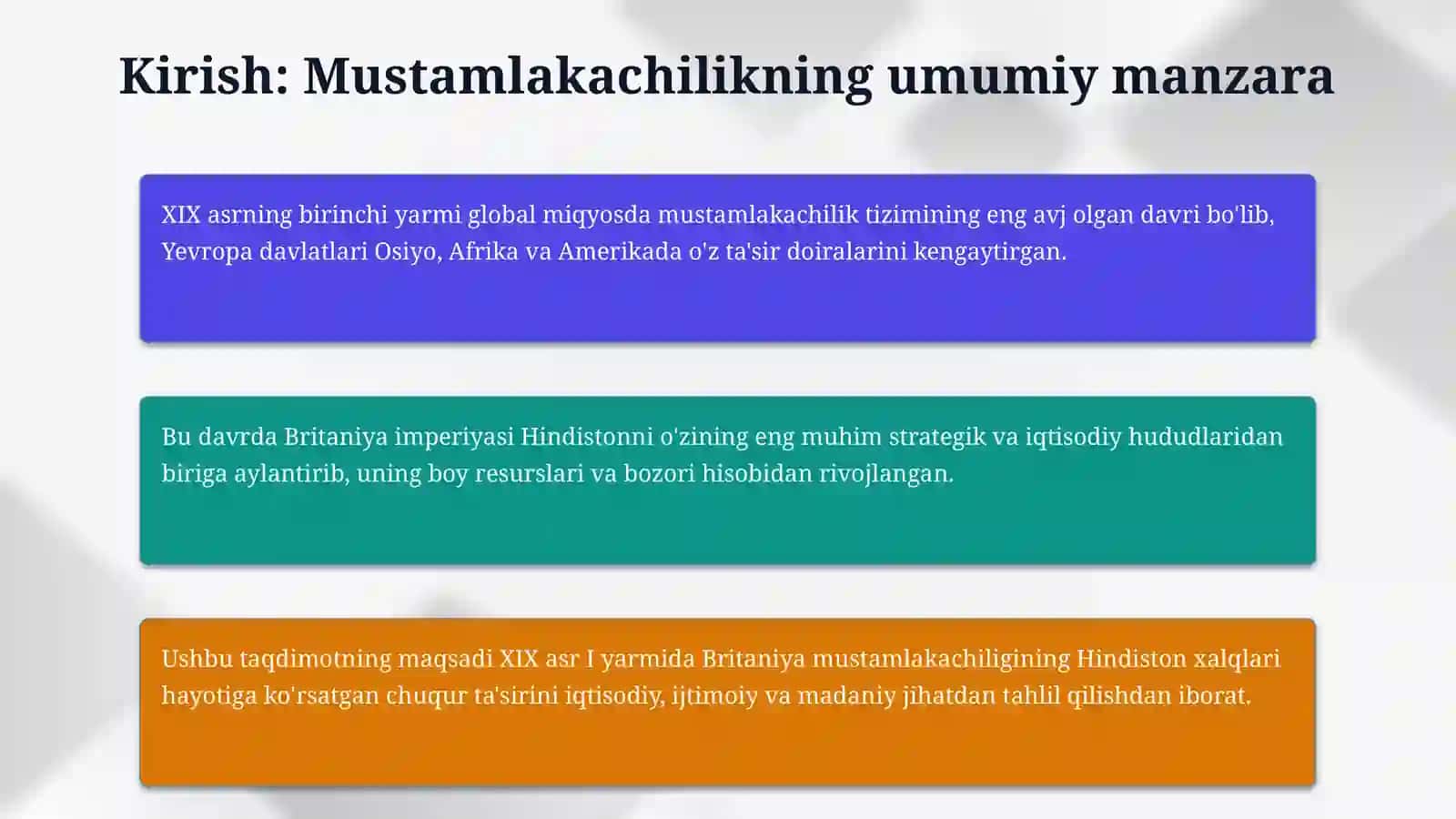 Kirish: Mustamlakachilikning umumiy manzara

XIX asrning birinchi yarmi global miqyosda mustamlakachilik tizimining eng avj olgan davri bo'lib, Yevropa davlatlari Osiyo, Afrika va Amerikada o'z ta'sir doiralarini kengaytirgan.

Bu davrda Britaniya imperiyasi Hindistonni o'zining eng muhim strategik va iqtisodiy hududlaridan biriga aylantirib, uning boy resurslari va bozori hisobidan rivojlangan.

Ushbu taqdimotning maqsadi XIX asr I yarmida Britaniya mustamlakachiligining Hindiston xalqlari hayotiga ko'rsatgan chuqur ta'sirini iqtisodiy, ijtimoiy va madaniy jihatdan tahlil qilishdan iborat.